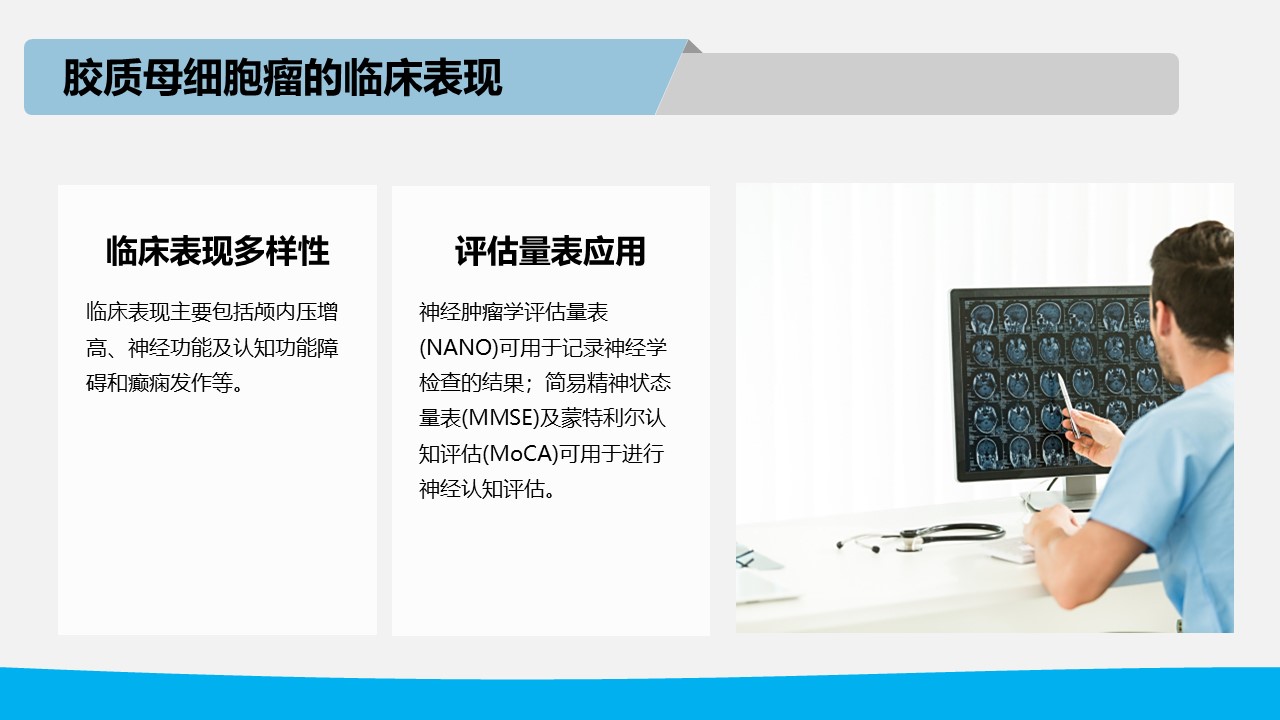 胶质母细胞瘤的临床表现

临床表现多样性

临床表现主要包括颅内压增高、神经功能及认知功能障碍和癫痫发作等。

评估量表应用

神经肿瘤学评估量表(NANO)可用于记录神经学检查的结果；简易精神状态量表(MMSE)及蒙特利尔认知评估(MoCA)可用于进行神经认知评估。